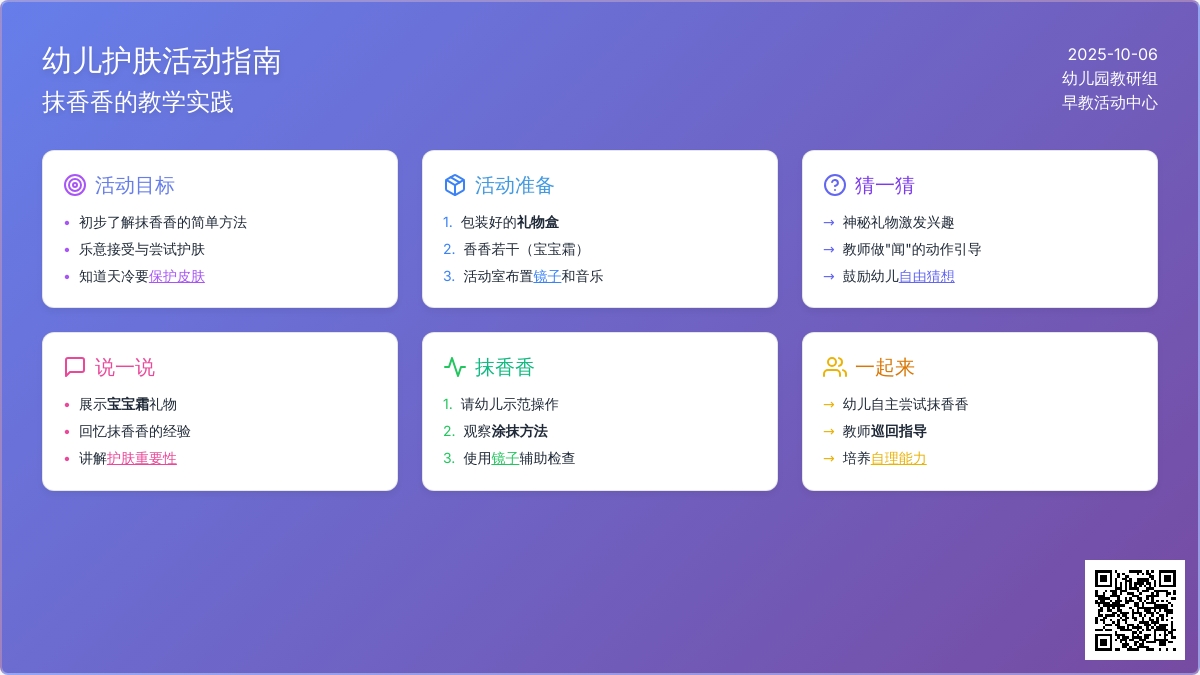 幼儿护肤活动指南
抹香香的教学实践

2025-10-06
幼儿园教研组
早教活动中心

活动目标
• 初步了解抹香香的简单方法
• 乐意接受与尝试护肤
• 知道天冷要保护皮肤

活动准备
1. 包装好的礼物盒
2. 香香若干（宝宝霜）
3. 活动室布置镜子和音乐

猜一猜
→ 神秘礼物激发兴趣
→ 教师做"闻"的动作引导
→ 鼓励幼儿自由猜想

说一说
• 展示宝宝霜礼物
• 回忆抹香香的经验
• 讲解护肤重要性

抹香香
1. 请幼儿示范操作
2. 观察涂抹方法
3. 使用镜子辅助检查

一起来
→ 幼儿自主尝试抹香香
→ 教师巡回指导
→ 培养自理能力